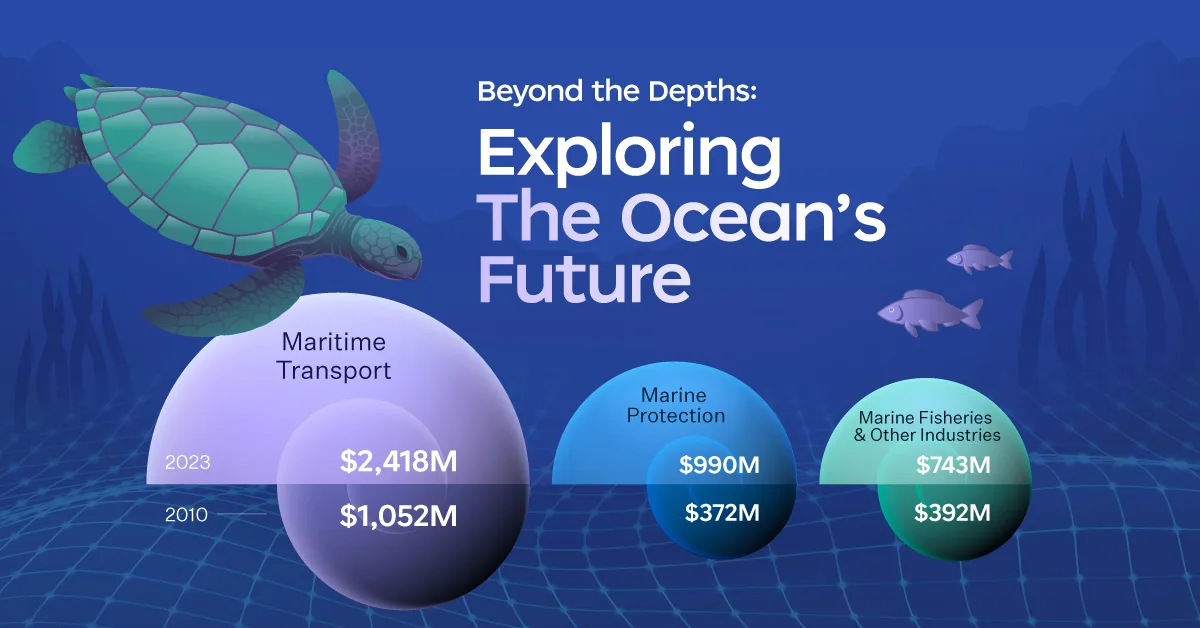 Beyond the Depths:

Exploring The Ocean's Future

Maritime Transport

2023 $2,418M

2010 $1,052M

Marine Protection

$990M

$372M

Marine Fisheries & Other Industries

$743M

$392M